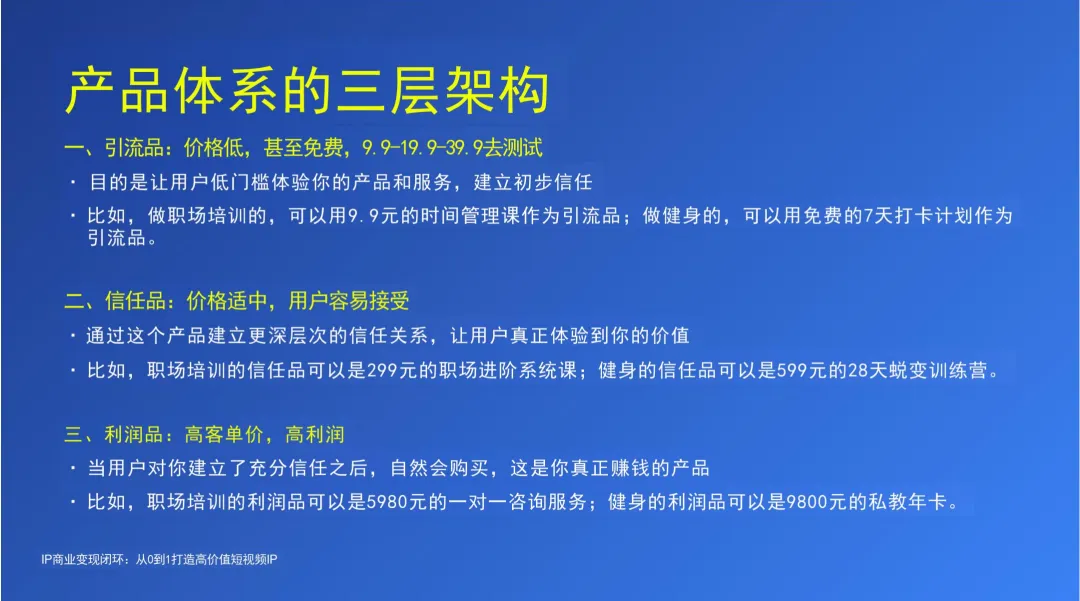 产品体系的三层架构

一、引流品：价格低，甚至免费，9.9-19.9-39.9去测试

· 目的是让用户低门槛体验你的产品和服务，建立初步信任

· 比如，做职场培训的，可以用9.9元的时间管理课作为引流品；做健身的，可以用免费的7天打卡计划作为引流品。

二、信任品：价格适中，用户容易接受

· 通过这个产品建立更深层次的信任关系，让用户真正体验到你的价值

· 比如，职场培训的信任品可以是299元的职场进阶系统课；健身的信任品可以是599元的28天蜕变训练营。

三、利润品：高客单价，高利润

· 当用户对你建立了充分信任之后，自然会购买，这是你真正赚钱的产品

· 比如，职场培训的利润品可以是5980元的一对一咨询服务；健身的利润品可以是9800元的私教年卡。

IP商业变现闭环：从0到1打造高价值短视频IP